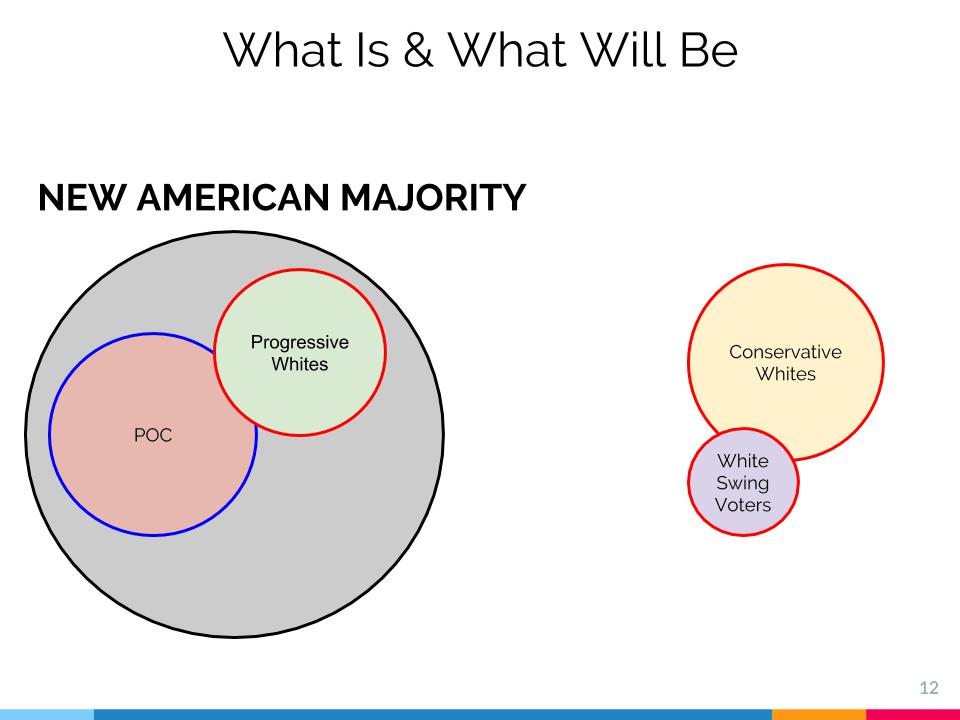 What Is & What Will Be

NEW AMERICAN MAJORITY

Progressive Whites

POC

Conservative Whites

White Swing Voters

12